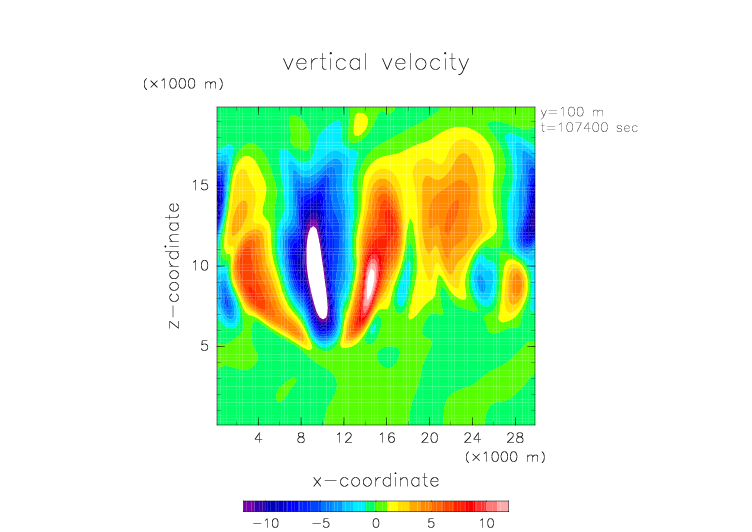 vertical velocity

(×1000 m)

y=100 m
t=107400 sec

z−coordinate

15
10
5

4 8 12 16 20 24 28

(×1000 m)

x−coordinate

−10 −5 0 5 10